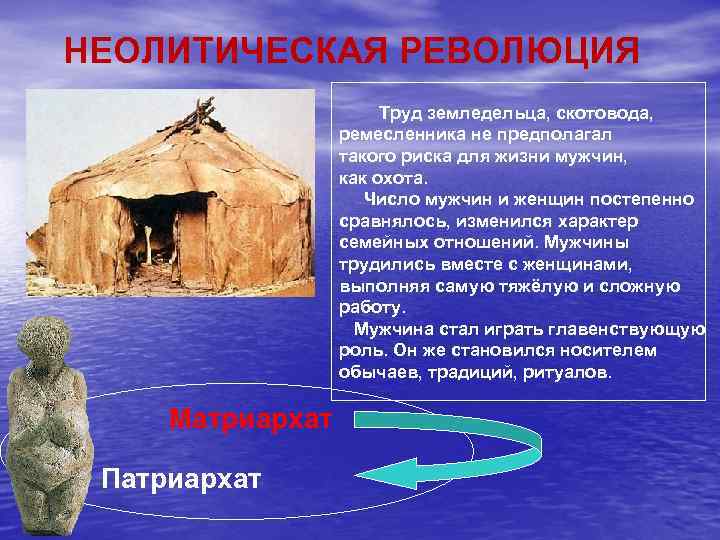 НЕОЛИТИЧЕСКАЯ РЕВОЛЮЦИЯ

Труд земледельца, скотовода, ремесленника не предполагал такого риска для жизни мужчин, как охота.

Число мужчин и женщин постепенно сравнялось, изменился характер семейных отношений. Мужчины трудились вместе с женщинами, выполняя самую тяжёлую и сложную работу.

Мужчина стал играть главенствующую роль. Он же становился носителем обычаев, традиций, ритуалов.

Матриархат

Патриархат